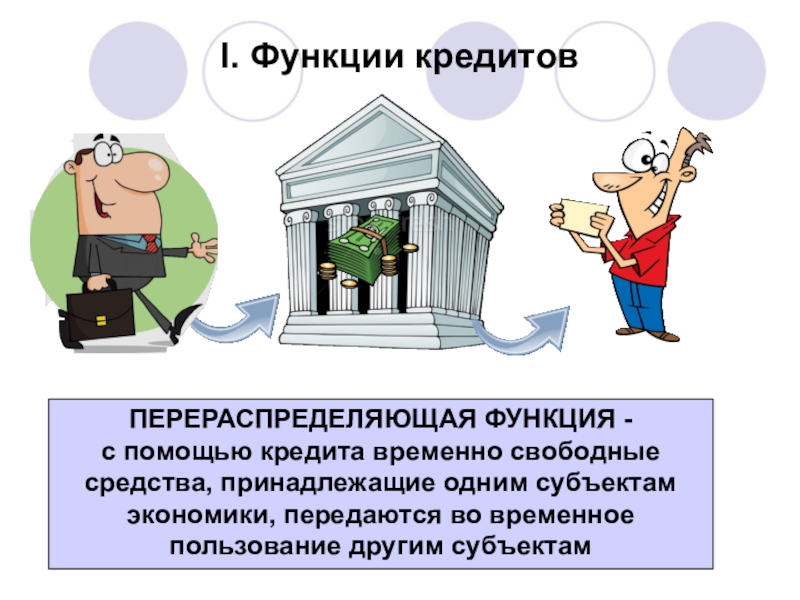 I. Функции кредитов

ПЕРЕРАСПРЕДЕЛЯЮЩАЯ ФУНКЦИЯ - с помощью кредита временно свободные средства, принадлежащие одним субъектам экономики, передаются во временное пользование другим субъектам